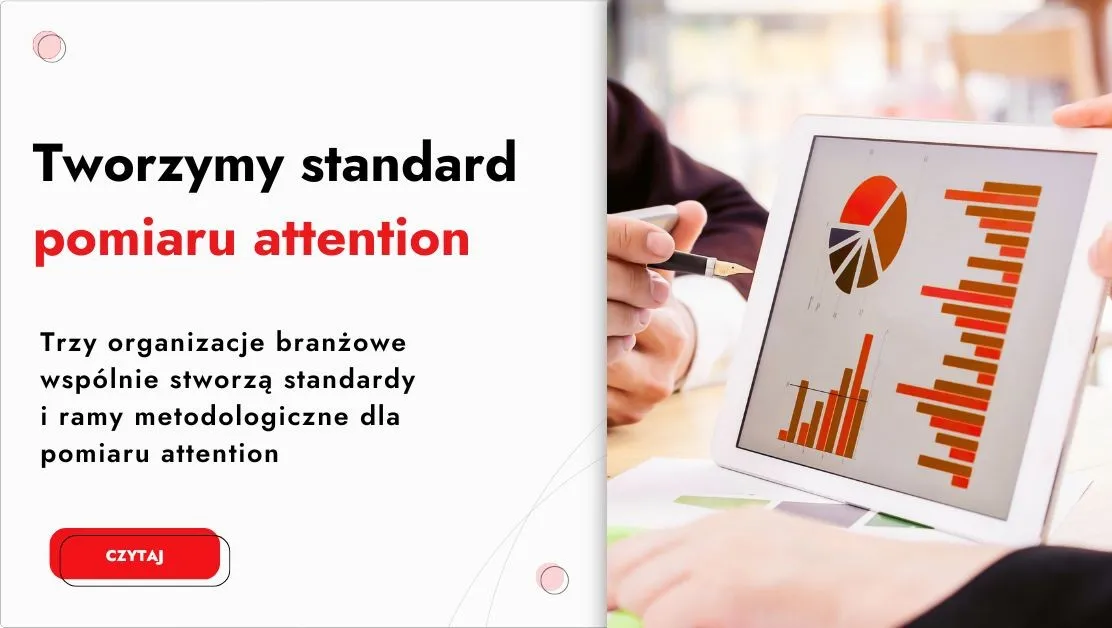 Tworzymy standard
pomiaru attention

Trzy organizacje branżowe wspólnie stworzą standardy i ramy metodologiczne dla pomiaru attention

CZYTAJ